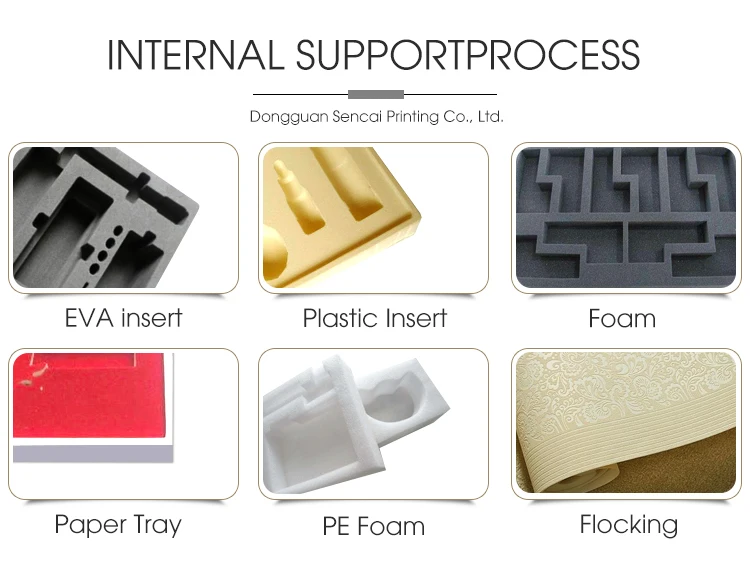 INTERNAL SUPPORTPROCESS

Dongguan Sencai Printing Co., Ltd.

EVA insert

Plastic Insert

Foam

Paper Tray

PE Foam

Flocking